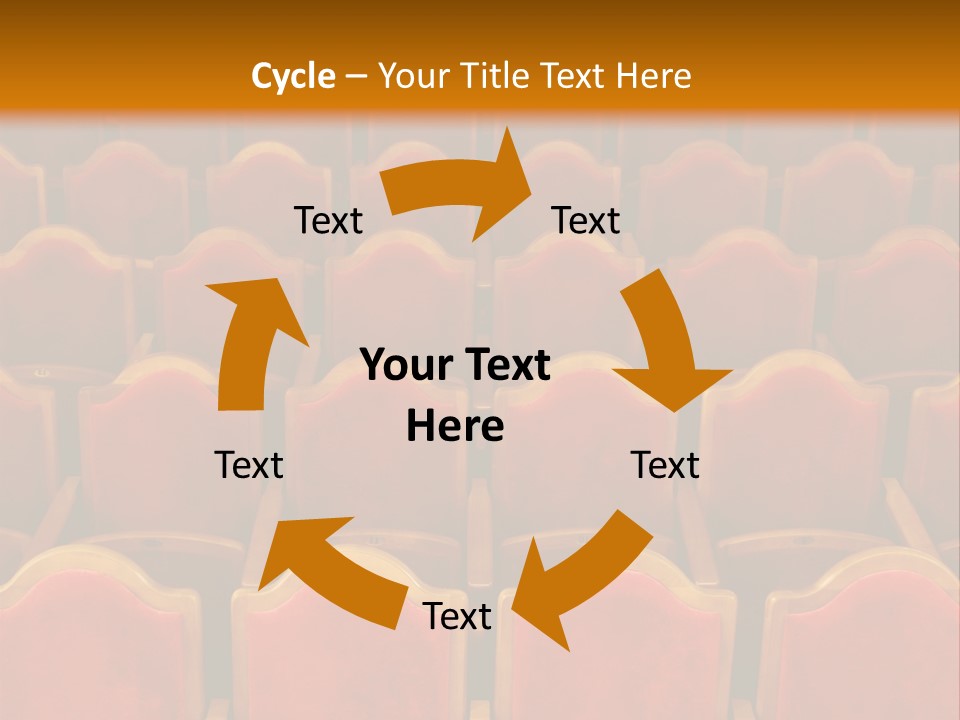 Cycle – Your Title Text Here

Text

Text

Your Text Here

Text

Text

Text